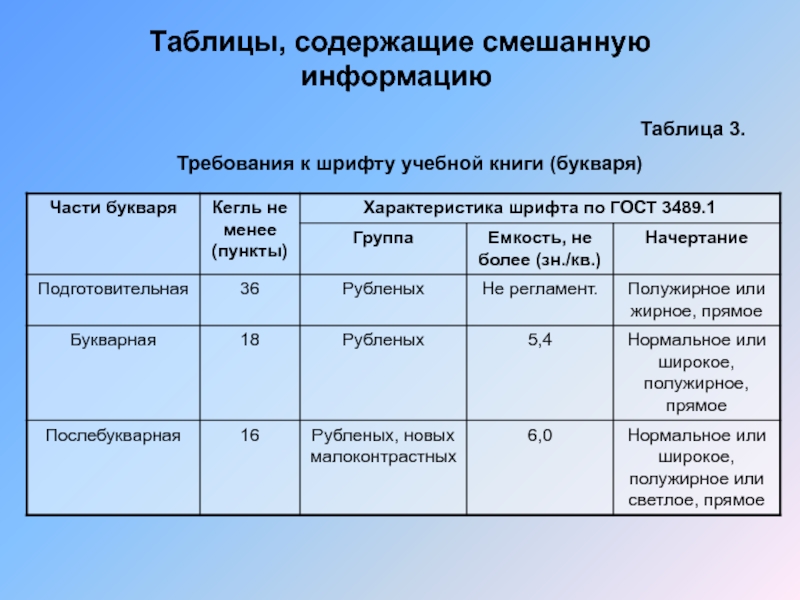 Таблицы, содержащие смешанную информацию

Таблица 3.

Требования к шрифту учебной книги (букваря)

| Части букваря | Кегль не менее (пункты) | Характеристика шрифта по ГОСТ 3489.1 | | |
|---|---|---|---|---|
| | | Группа | Емкость, не более (зн./кв.) | Начертание |
| Подготовительная | 36 | Рубленых | Не регламент. | Полужирное или жирное, прямое |
| Букварная | 18 | Рубленых | 5,4 | Нормальное или широкое, полужирное, прямое |
| Послебукварная | 16 | Рубленых, новых малоконтрастных | 6,0 | Нормальное или широкое, полужирное или светлое, прямое |